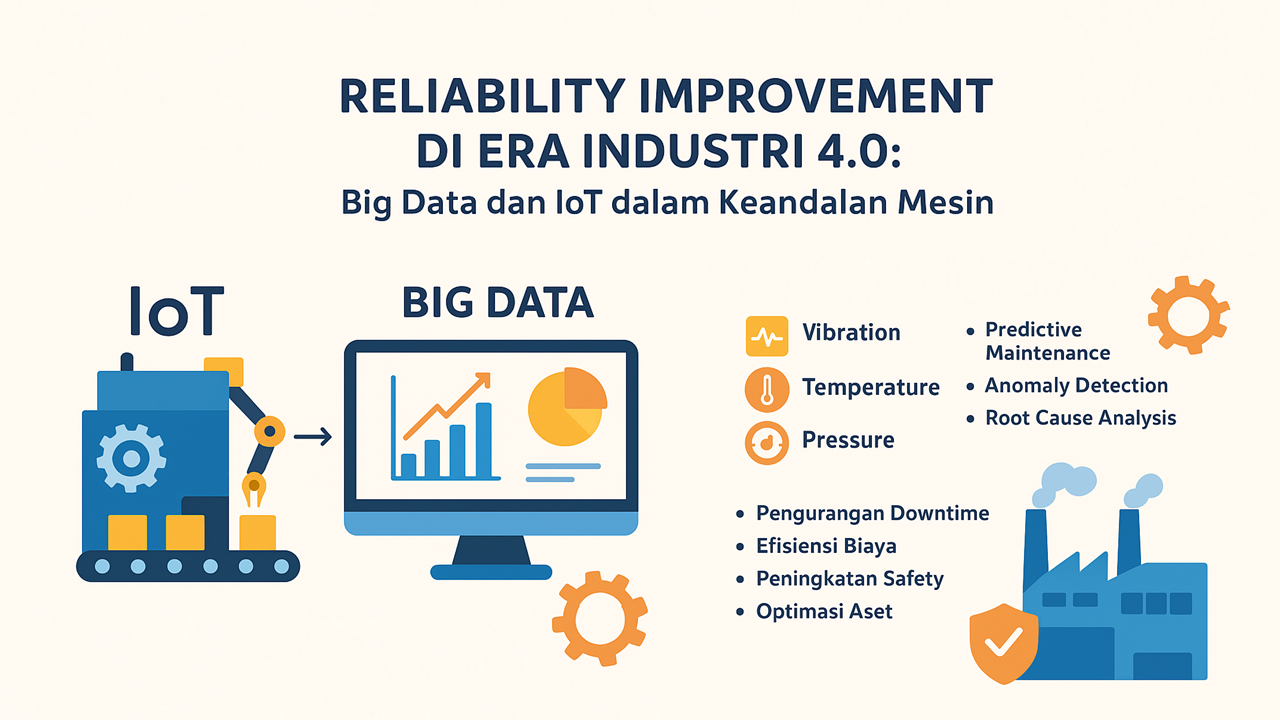 RELIABILITY IMPROVEMENT
DI ERA INDUSTRI 4.0:
Big Data dan IoT dalam Keandalan Mesin

IoT

BIG DATA

Vibration
Temperature
Pressure

• Predictive Maintenance
• Anomaly Detection
• Root Cause Analysis

• Pengurangan Downtime
• Efisiensi Biaya
• Peningkatan Safety
• Optimasi Aset